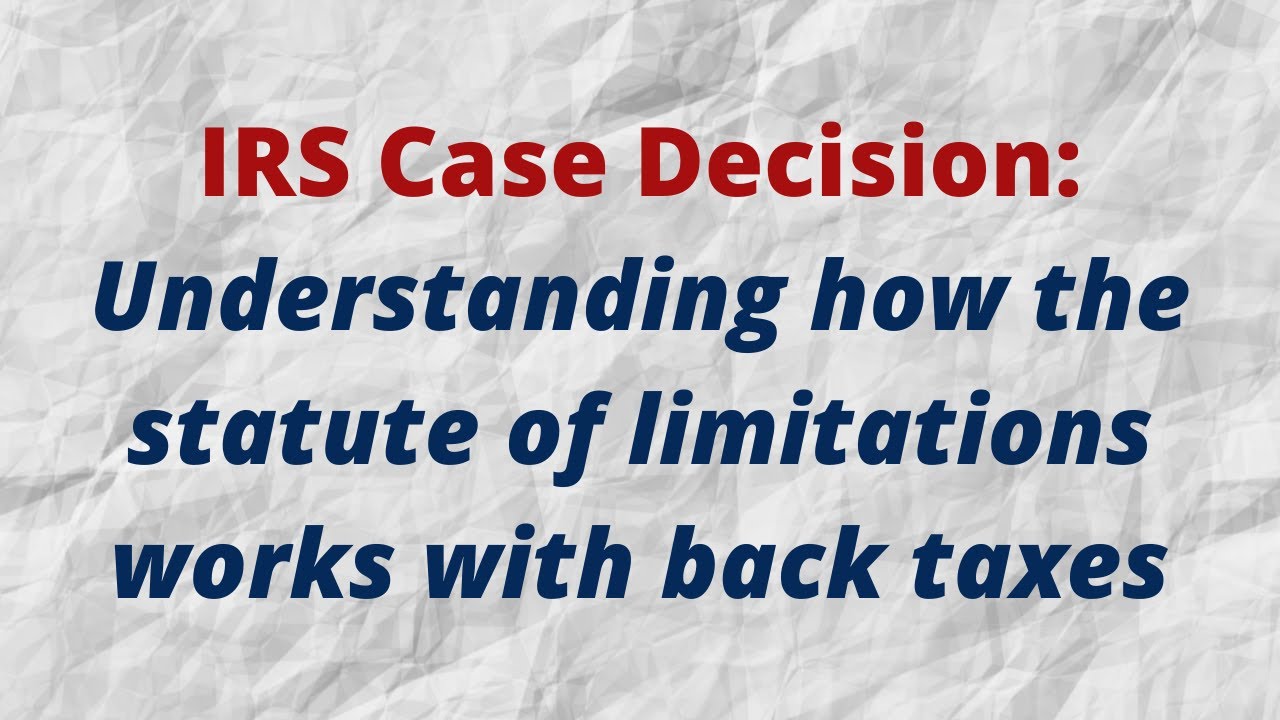 IRS Case Decision:

Understanding how the statute of limitations works with back taxes